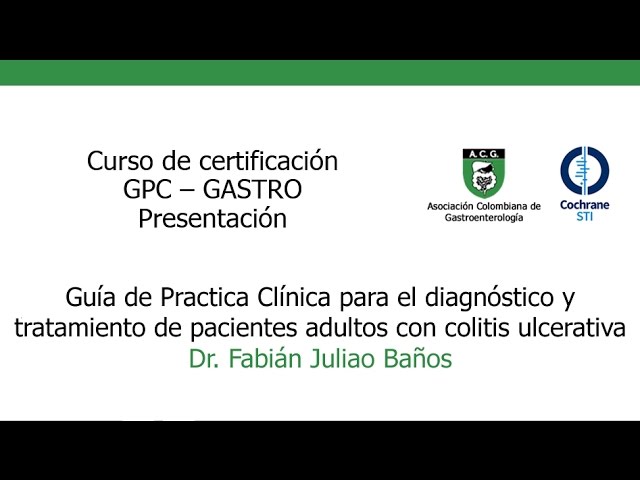 Curso de certificación
GPC – GASTRO
Presentación

A.C.G.
Asociación Colombiana de Gastroenterología

Cochrane
STI

Guía de Practica Clínica para el diagnóstico y tratamiento de pacientes adultos con colitis ulcerativa
Dr. Fabián Juliao Baños